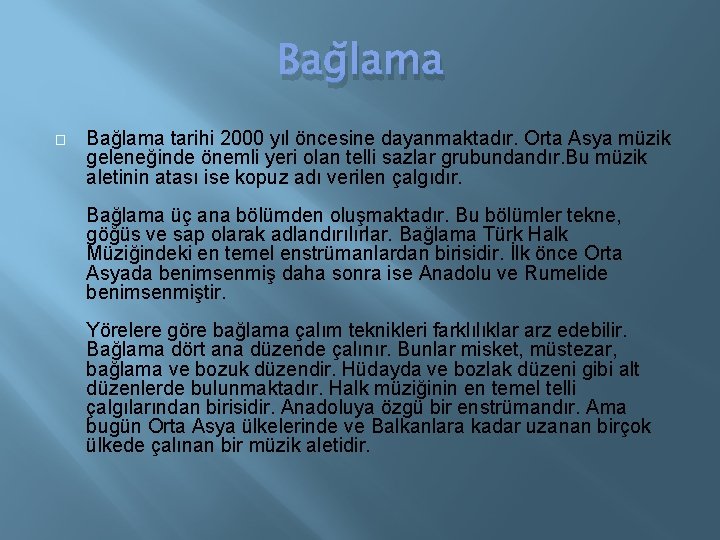 Bağlama

Bağlama tarihi 2000 yıl öncesine dayanmaktadır. Orta Asya müzik geleneğinde önemli yeri olan telli sazlar grubundandır.Bu müzik aletinin atası ise kopuz adı verilen çalgıdır.

Bağlama üç ana bölümden oluşmaktadır. Bu bölümler tekne, göğüs ve sap olarak adlandırılırlar. Bağlama Türk Halk Müziğindeki en temel enstrümanlardan birisidir. İlk önce Orta Asyada benimsenmiş daha sonra ise Anadolu ve Rumelide benimsenmiştir.

Yörelere göre bağlama çalım teknikleri farklılıklar arz edebilir. Bağlama dört ana düzende çalınır. Bunlar misket, müstezar, bağlama ve bozuk düzendir. Hüdayda ve bozlak düzeni gibi alt düzenlerde bulunmaktadır. Halk müziğinin en temel telli çalgılarından birisidir. Anadoluya özgü bir enstrümandır. Ama bugün Orta Asya ülkelerinde ve Balkanlara kadar uzanan birçok ülkede çalınan bir müzik aletidir.